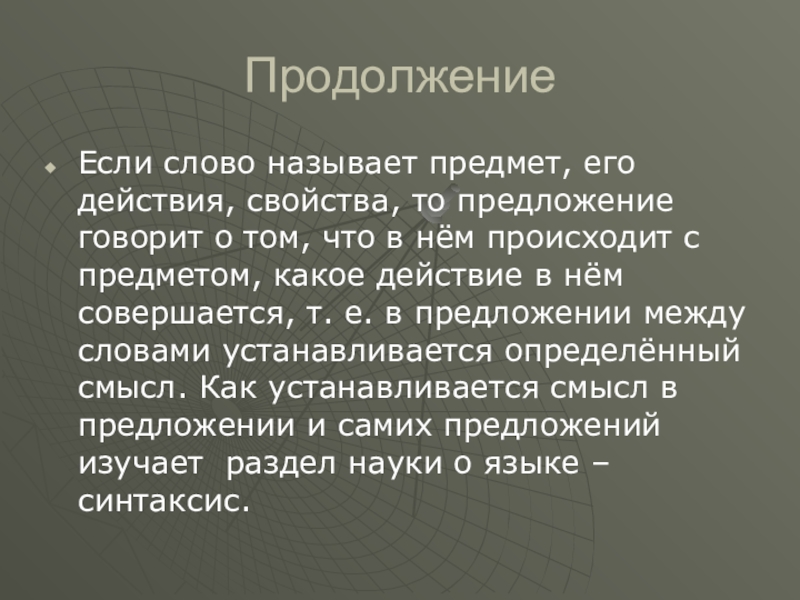 Продолжение

Если слово называет предмет, его действия, свойства, то предложение говорит о том, что в нём происходит с предметом, какое действие в нём совершается, т. е. в предложении между словами устанавливается определённый смысл. Как устанавливается смысл в предложении и самих предложений изучает  раздел науки о языке – синтаксис.